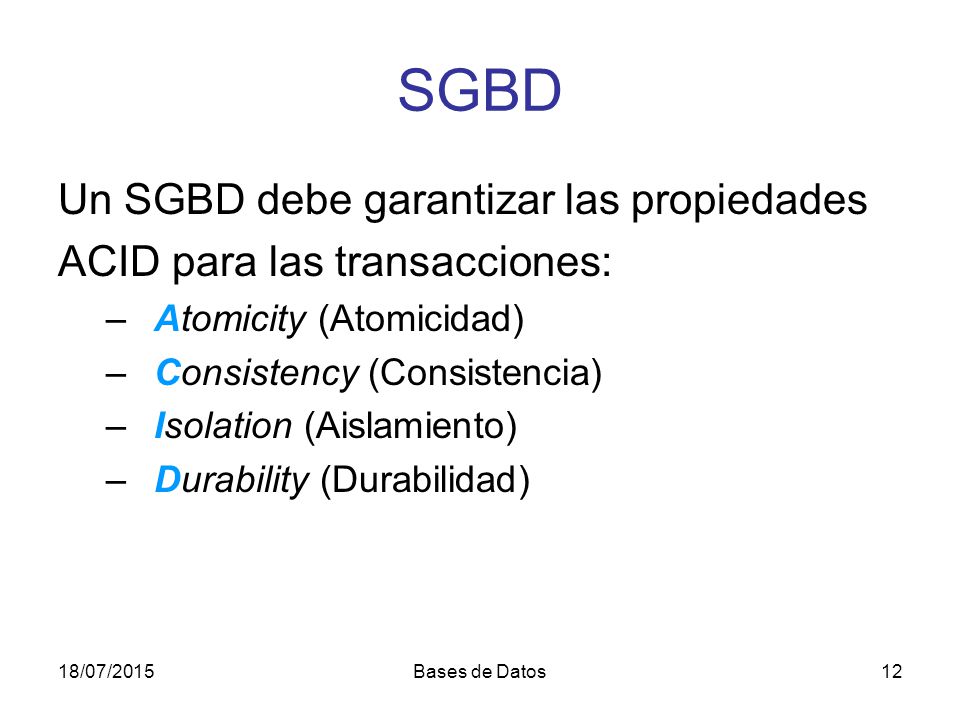 SGBD

Un SGBD debe garantizar las propiedades ACID para las transacciones:

– Atomicity (Atomicidad)
– Consistency (Consistencia)
– Isolation (Aislamiento)
– Durability (Durabilidad)

18/07/2015 Bases de Datos 12